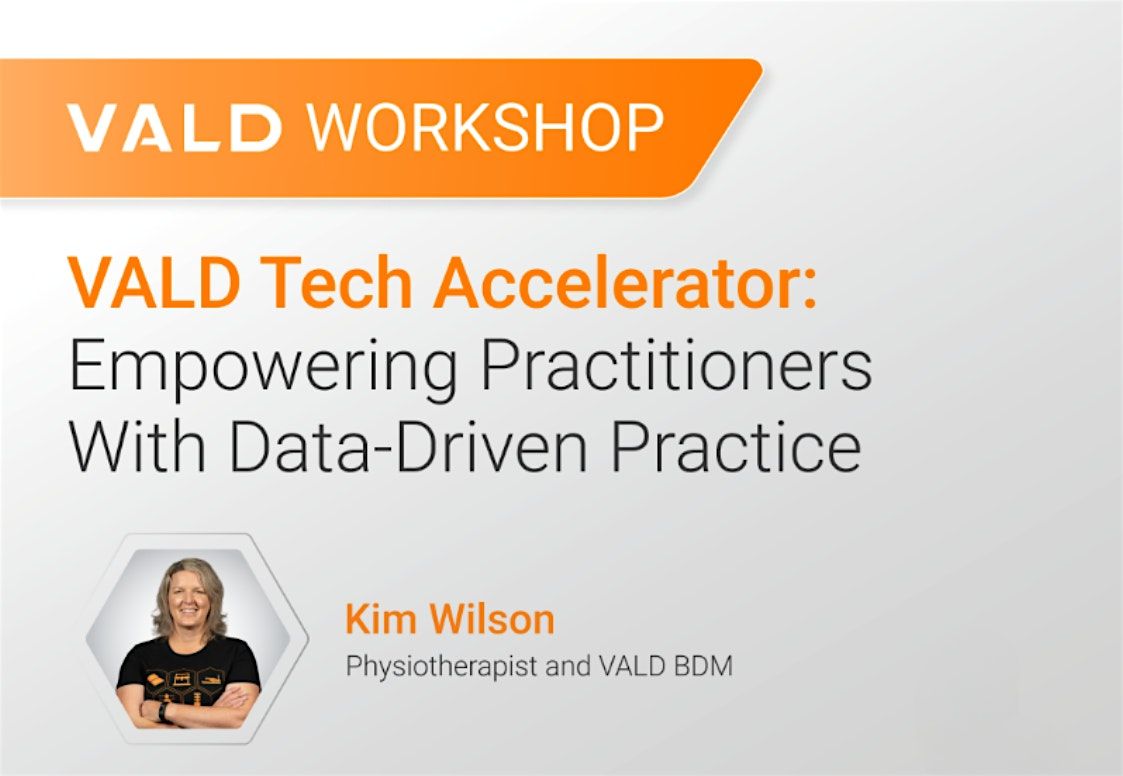 VALD WORKSHOP

VALD Tech Accelerator: Empowering Practitioners With Data-Driven Practice

Kim Wilson
Physiotherapist and VALD BDM